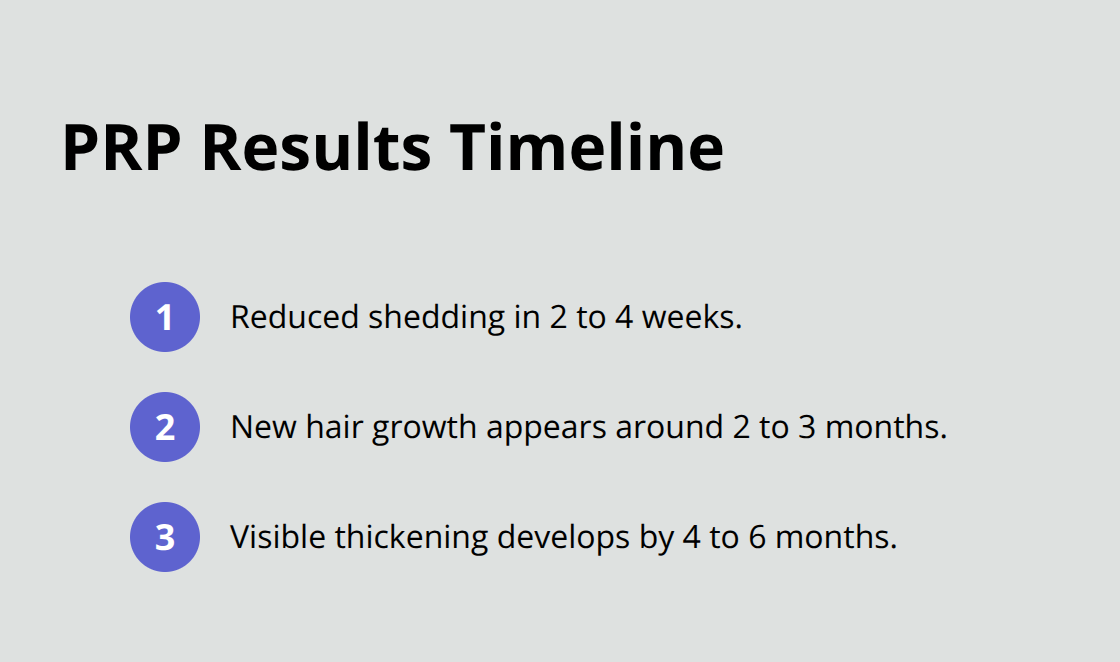 PRP Results Timeline

1 Reduced shedding in 2 to 4 weeks.

2 New hair growth appears around 2 to 3 months.

3 Visible thickening develops by 4 to 6 months.